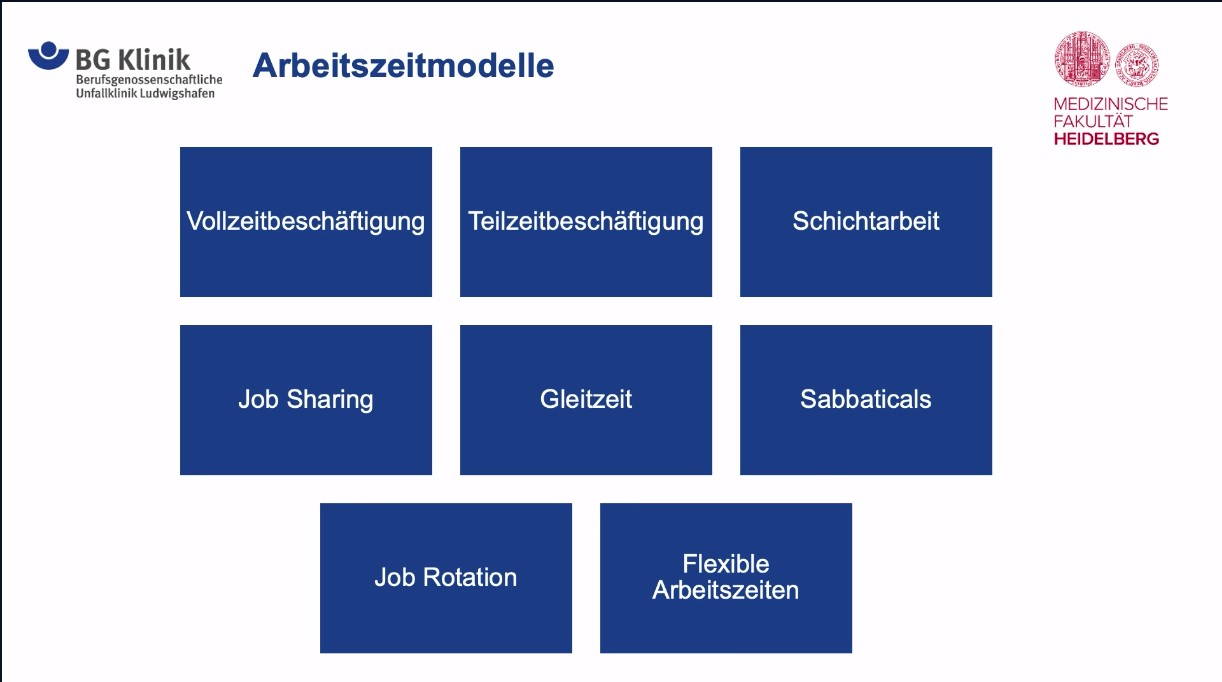 BG Klinik
Berufsgenossenschaftliche
Unfallklinik Ludwigshafen

Arbeitszeitmodelle

MEDIZINISCHE
FAKULTÄT
HEIDELBERG

Vollzeitbeschäftigung

Teilzeitbeschäftigung

Schichtarbeit

Job Sharing

Gleitzeit

Sabbaticals

Job Rotation

Flexible Arbeitszeiten